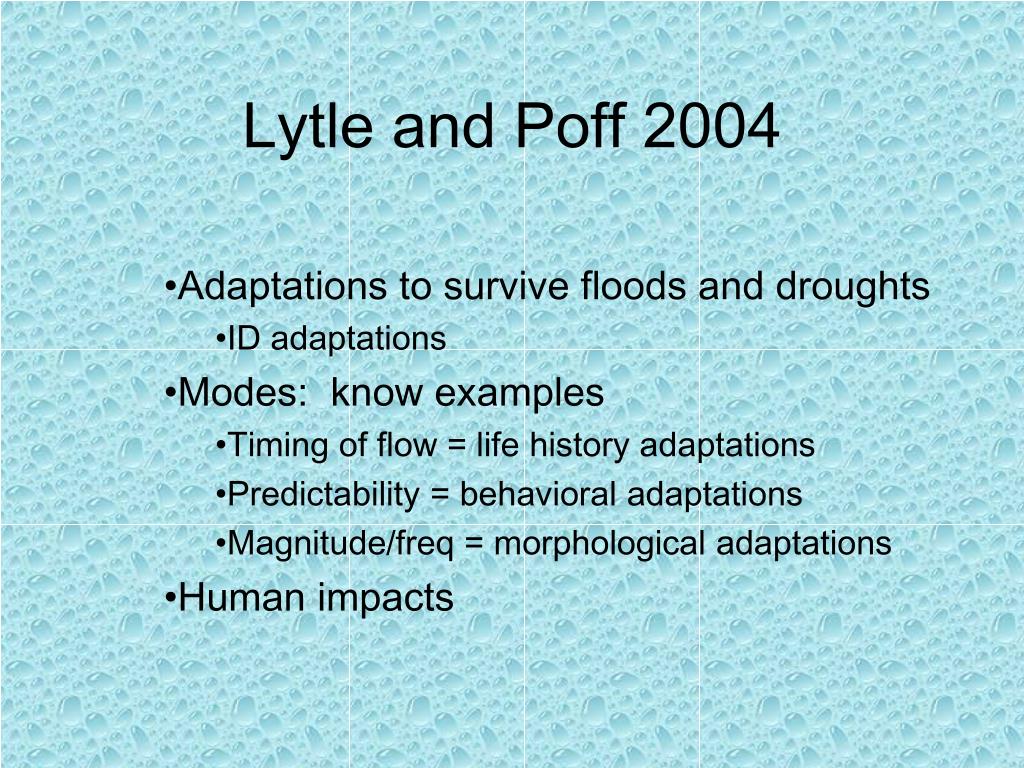 Lytle and Poff 2004

•Adaptations to survive floods and droughts
•ID adaptations
•Modes: know examples
•Timing of flow = life history adaptations
•Predictability = behavioral adaptations
•Magnitude/freq = morphological adaptations
•Human impacts